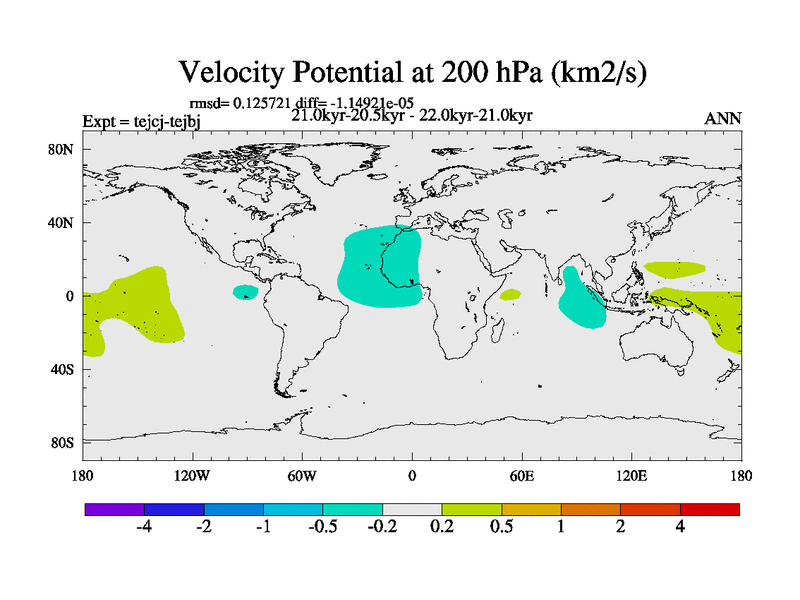 Velocity Potential at 200 hPa (km2/s)

rmsd= 0.125721 diff= -1.14921e-05
Expt = tejcj-tejbj
21.0kyr-20.5kyr - 22.0kyr-21.0kyr
ANN

80N
40N
0
40S
80S

180
120W
60W
0
60E
120E
180

-4
-2
-1
-0.5
-0.2
0.2
0.5
1
2
4